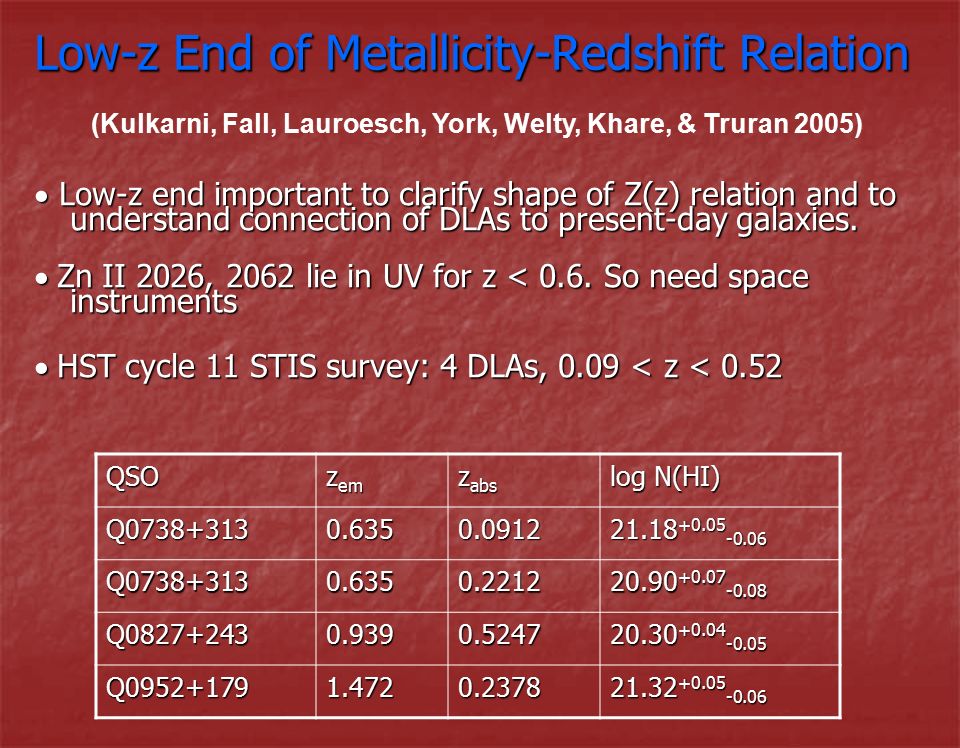 Low-z End of Metallicity-Redshift Relation

(Kulkarni, Fall, Lauroesch, York, Welty, Khare, & Truran 2005)

• Low-z end important to clarify shape of Z(z) relation and to understand connection of DLAs to present-day galaxies.

• Zn II 2026, 2062 lie in UV for z < 0.6. So need space instruments

• HST cycle 11 STIS survey: 4 DLAs, 0.09 < z < 0.52

| QSO | $z_{em}$ | $z_{abs}$ | log N(HI) |
|---|---|---|---|
| Q0738+313 | 0.635 | 0.0912 | $21.18^{+0.05}_{-0.06}$ |
| Q0738+313 | 0.635 | 0.2212 | $20.90^{+0.07}_{-0.08}$ |
| Q0827+243 | 0.939 | 0.5247 | $20.30^{+0.04}_{-0.05}$ |
| Q0952+179 | 1.472 | 0.2378 | $21.32^{+0.05}_{-0.06}$ |